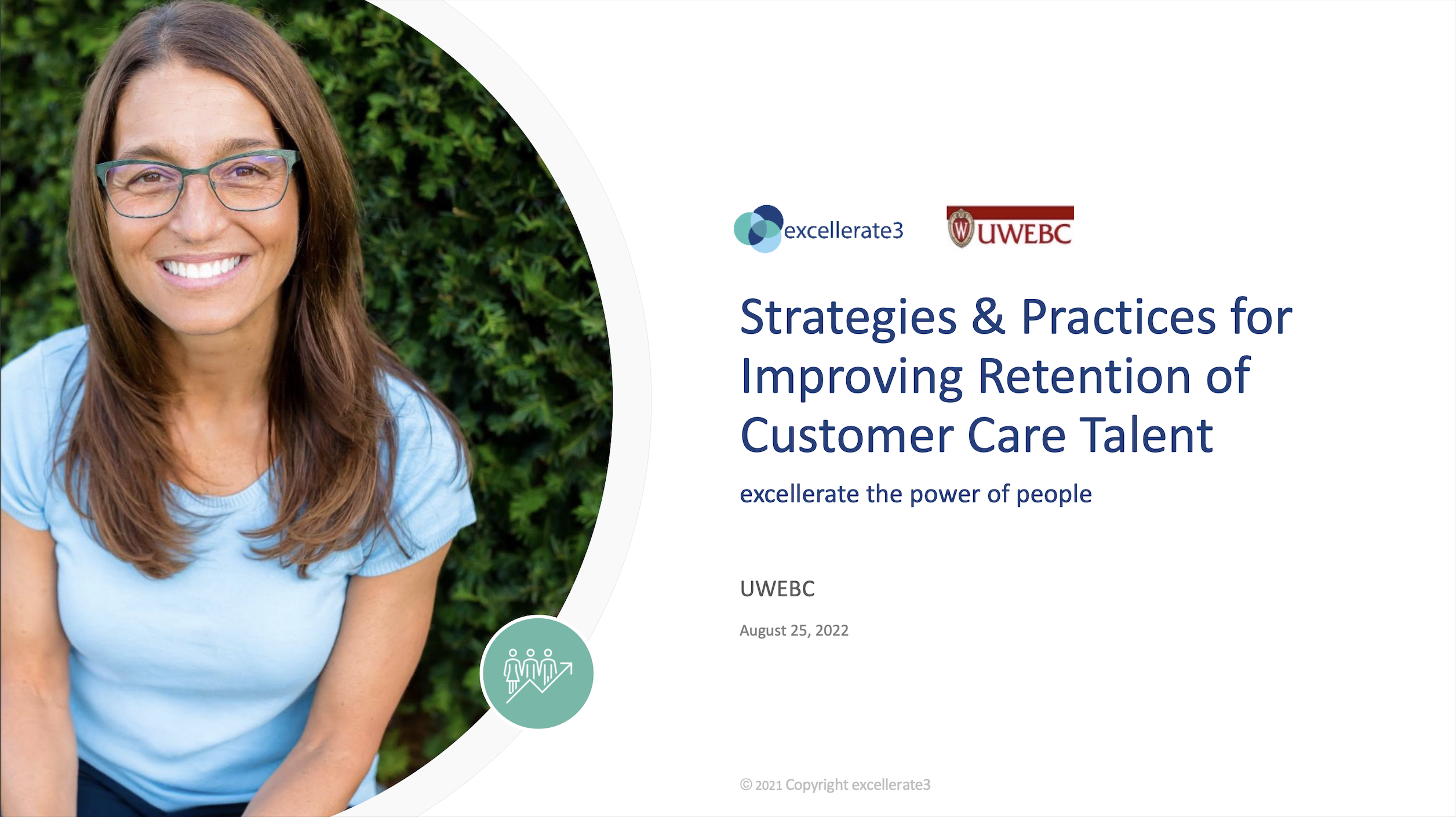 excellerate3

W UWEBC

Strategies & Practices for Improving Retention of Customer Care Talent

excellerate the power of people

UWEBC

August 25, 2022

© 2021 Copyright excellerate3